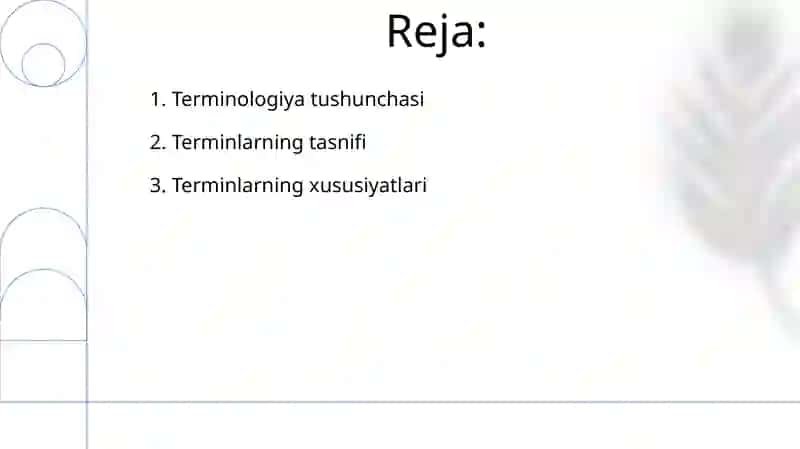 Reja:

1. Terminologiya tushunchasi
2. Terminlarning tasnifi
3. Terminlarning xususiyatlari